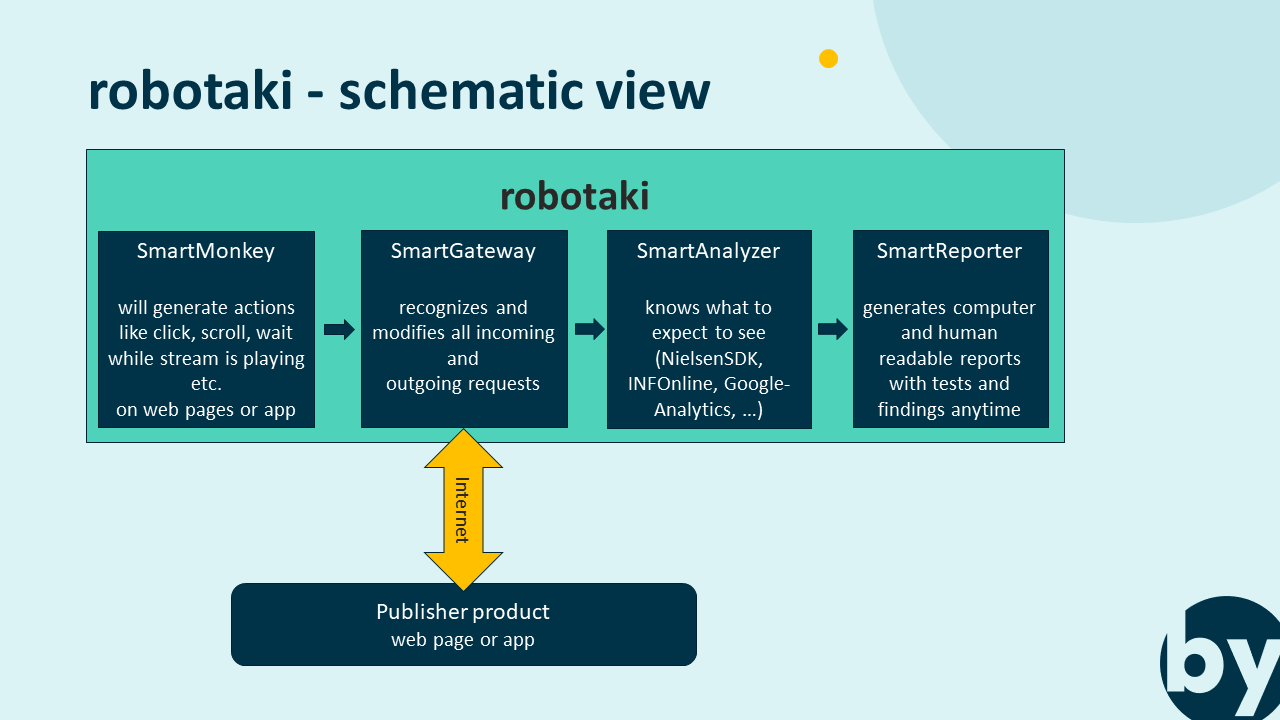 robotaki - schematic view

robotaki

SmartMonkey

will generate actions like click, scroll, wait while stream is playing etc. on web pages or app

SmartGateway

recognizes and modifies all incoming and outgoing requests

SmartAnalyzer

knows what to expect to see (NielsenSDK, INFOnline, Google-Analytics, …)

SmartReporter

generates computer and human readable reports with tests and findings anytime

Internet

Publisher product
web page or app

by